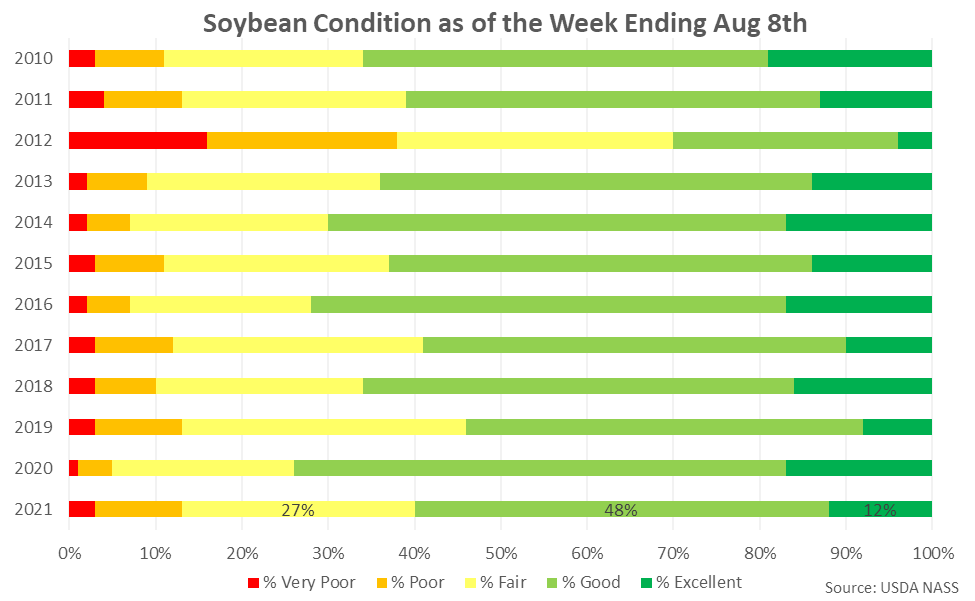 Soybean Condition as of the Week Ending Aug 8th

2010
2011
2012
2013
2014
2015
2016
2017
2018
2019
2020
2021

27%
48%
12%

0% 10% 20% 30% 40% 50% 60% 70% 80% 90% 100%

% Very Poor % Poor % Fair % Good % Excellent

Source: USDA NASS